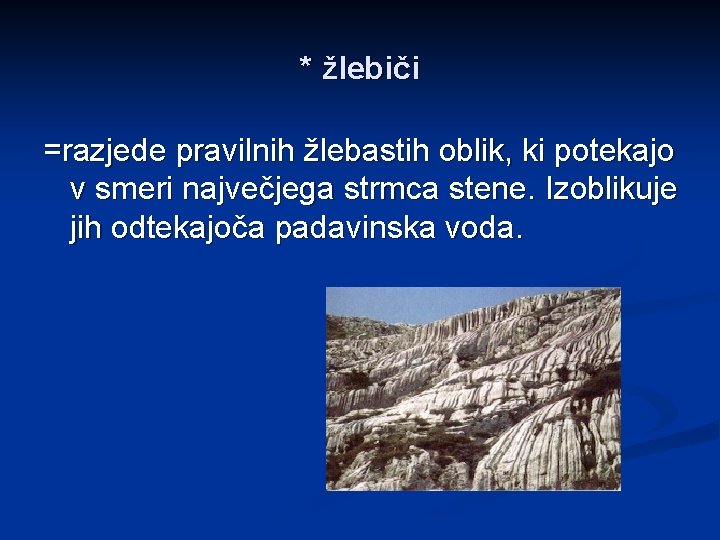 * žlebiči

=razjede pravilnih žlebastih oblik, ki potekajo v smeri največjega strmca stene. Izoblikuje jih odtekajoča padavinska voda.